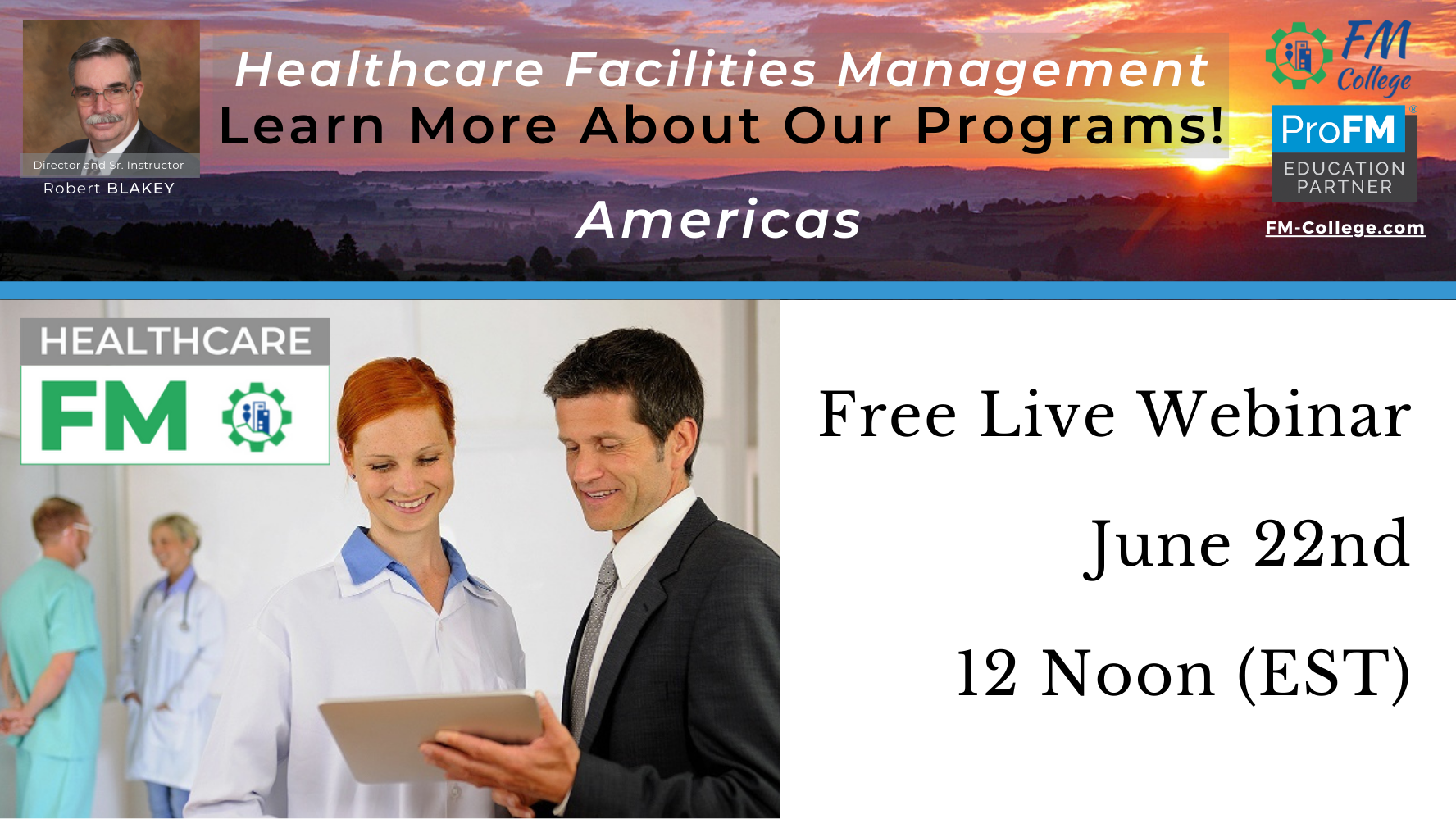 Director and Sr. Instructor
Robert BLAKEY

Healthcare Facilities Management
Learn More About Our Programs!

Americas

FM College

ProFM®
EDUCATION PARTNER

FM-College.com

HEALTHCARE
FM

Free Live Webinar

June 22nd

12 Noon (EST)